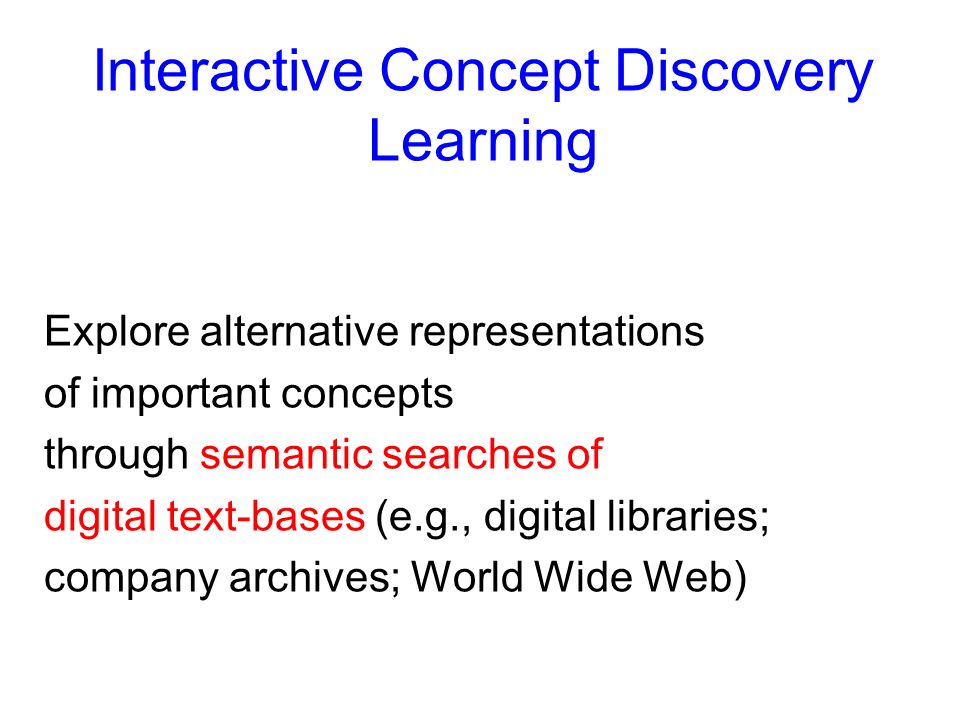 Interactive Concept Discovery Learning

Explore alternative representations of important concepts through semantic searches of digital text-bases (e.g., digital libraries; company archives; World Wide Web)